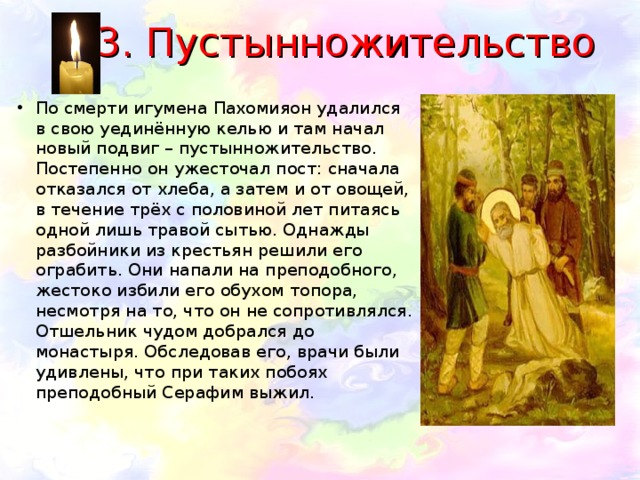 3. Пустынножительство

• По смерти игумена Пахомияон удалился в свою уединённую келью и там начал новый подвиг – пустынножительство. Постепенно он ужесточал пост: сначала отказался от хлеба, а затем и от овощей, в течение трёх с половиной лет питаясь одной лишь травой сытью. Однажды разбойники из крестьян решили его ограбить. Они напали на преподобного, жестоко избили его обухом топора, несмотря на то, что он не сопротивлялся. Отшельник чудом добрался до монастыря. Обследовав его, врачи были удивлены, что при таких побоях преподобный Серафим выжил.